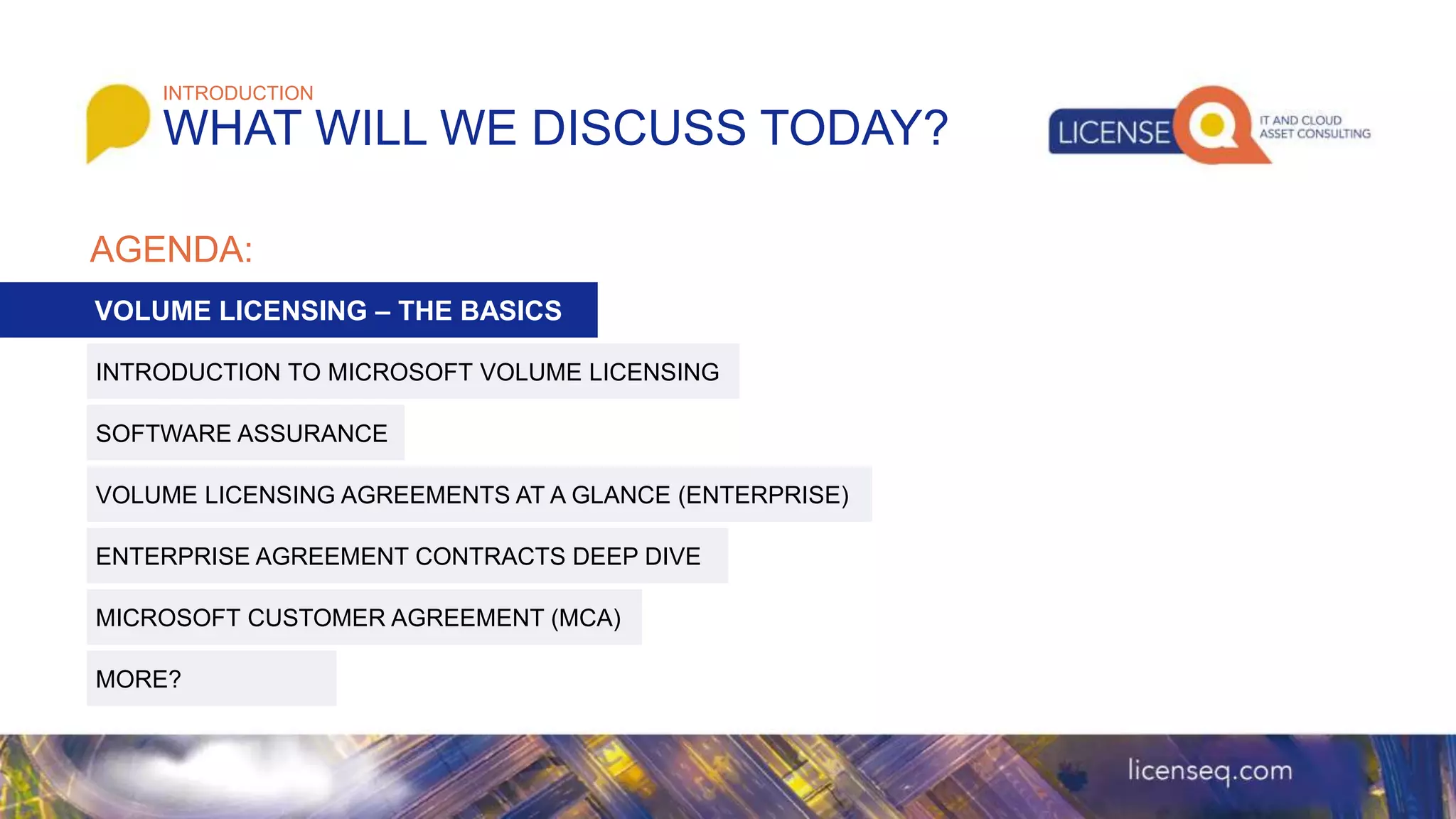 INTRODUCTION
WHAT WILL WE DISCUSS TODAY?

LICENSE Q
IT AND CLOUD ASSET CONSULTING

AGENDA:

VOLUME LICENSING – THE BASICS

INTRODUCTION TO MICROSOFT VOLUME LICENSING

SOFTWARE ASSURANCE

VOLUME LICENSING AGREEMENTS AT A GLANCE (ENTERPRISE)

ENTERPRISE AGREEMENT CONTRACTS DEEP DIVE

MICROSOFT CUSTOMER AGREEMENT (MCA)

MORE?

licenseq.com